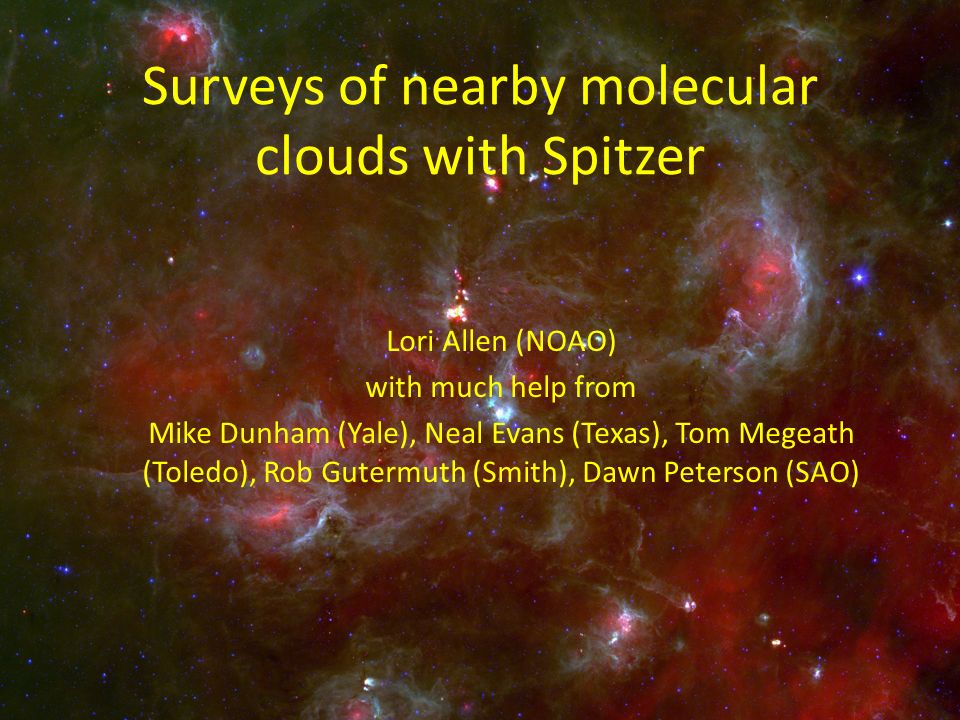 Surveys of nearby molecular clouds with Spitzer

Lori Allen (NOAO)
with much help from
Mike Dunham (Yale), Neal Evans (Texas), Tom Megeath (Toledo), Rob Gutermuth (Smith), Dawn Peterson (SAO)